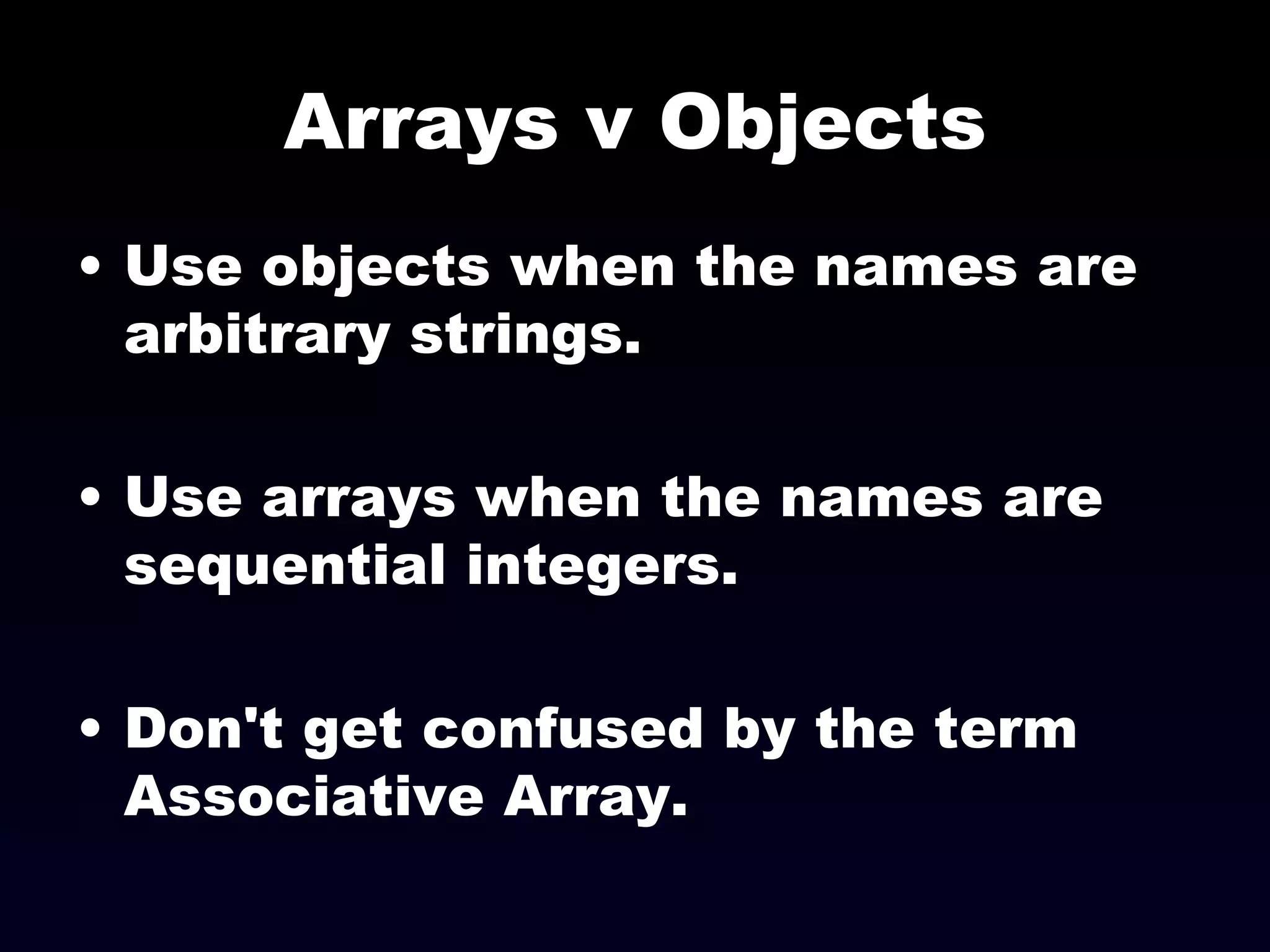 Arrays v Objects

• Use objects when the names are arbitrary strings.

• Use arrays when the names are sequential integers.

• Don't get confused by the term Associative Array.